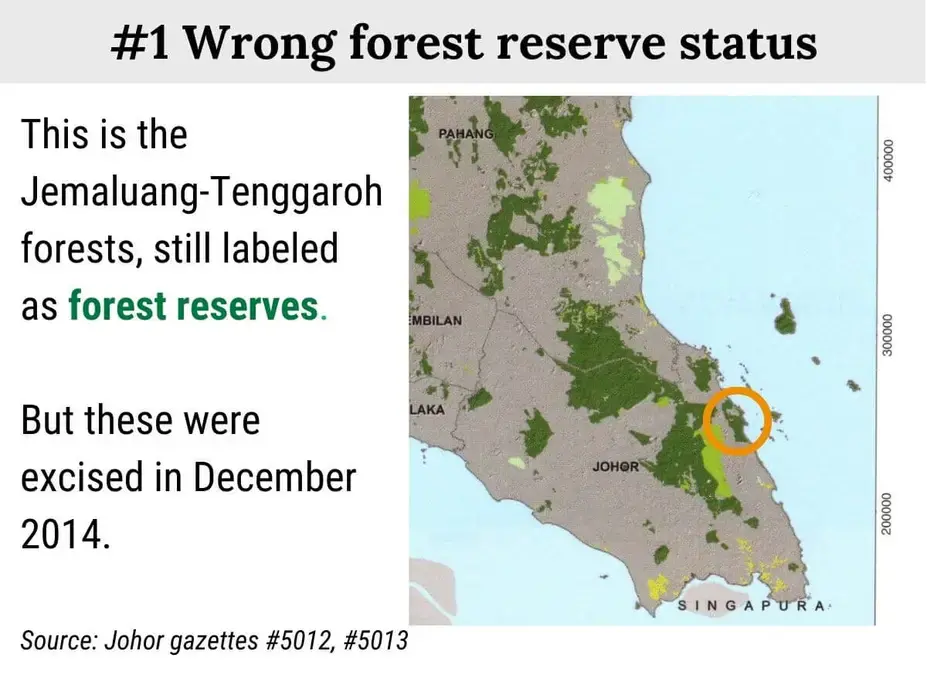 #1 Wrong forest reserve status

This is the Jemaluang-Tenggaroh forests, still labeled as forest reserves.

But these were excised in December 2014.

Source: Johor gazettes #5012, #5013

PAHANG

EMBILAN

LAKA

JOHOR

SINGAPURA

400000

300000

200000